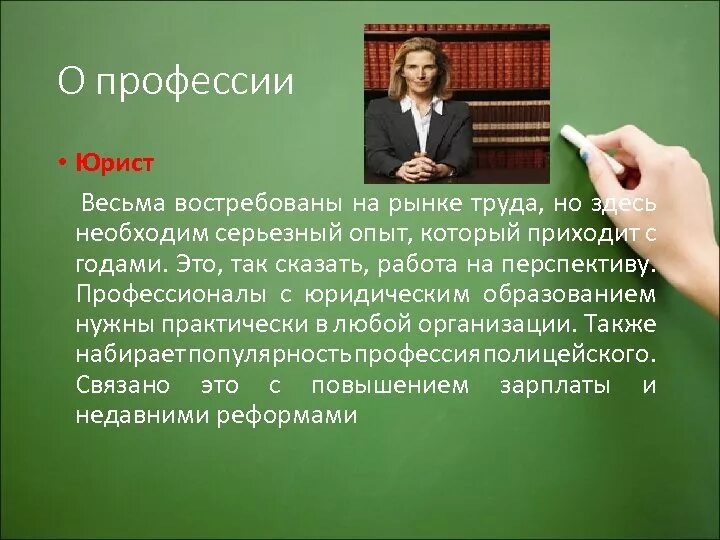 О профессии

• Юрист

Весьма востребованы на рынке труда, но здесь необходим серьезный опыт, который приходит с годами. Это, так сказать, работа на перспективу. Профессионалы с юридическим образованием нужны практически в любой организации. Также набирает популярность профессия полицейского. Связано это с повышением зарплаты и недавними реформами